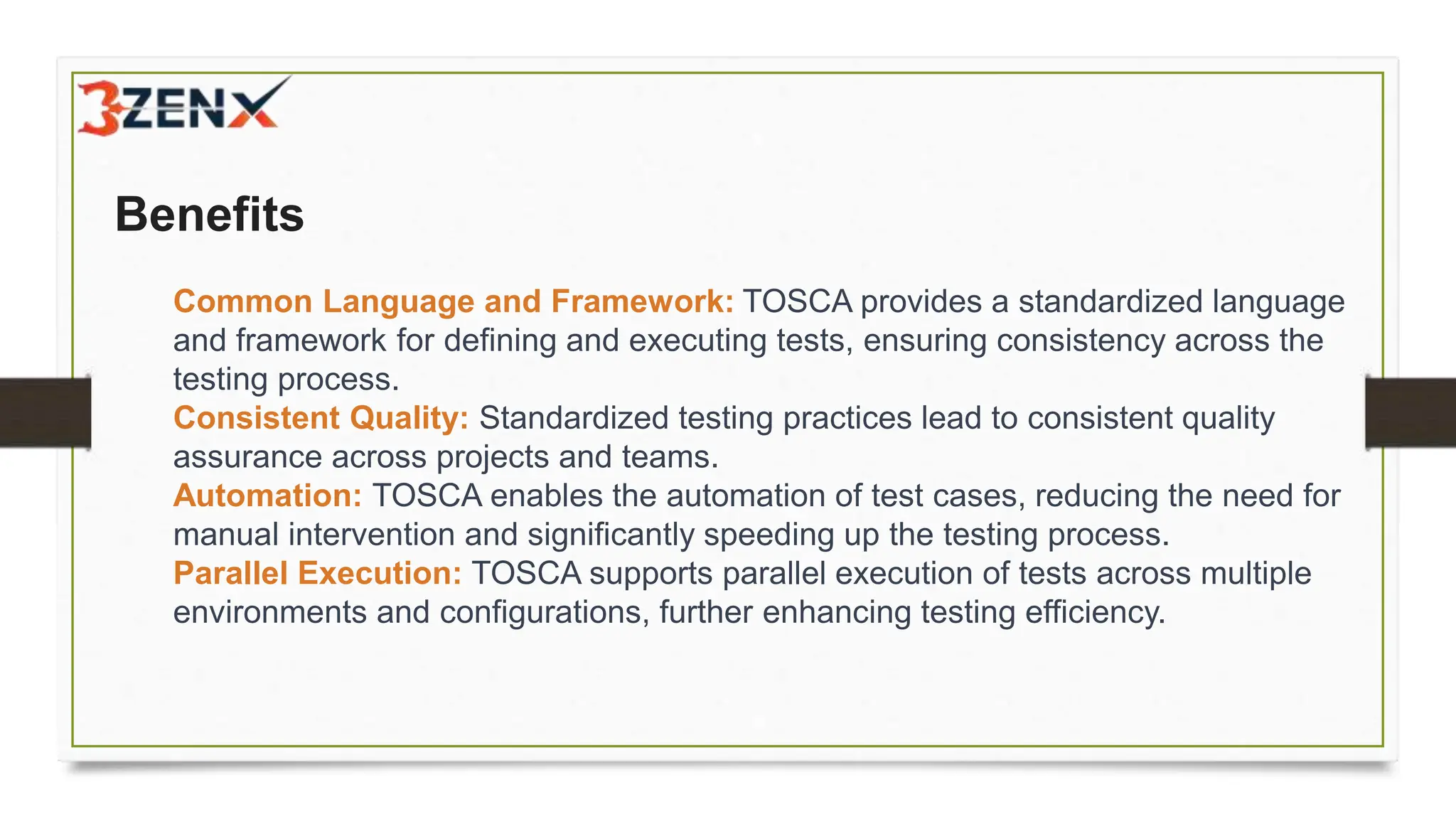 3ZENX

Benefits

Common Language and Framework: TOSCA provides a standardized language and framework for defining and executing tests, ensuring consistency across the testing process.
Consistent Quality: Standardized testing practices lead to consistent quality assurance across projects and teams.
Automation: TOSCA enables the automation of test cases, reducing the need for manual intervention and significantly speeding up the testing process.
Parallel Execution: TOSCA supports parallel execution of tests across multiple environments and configurations, further enhancing testing efficiency.